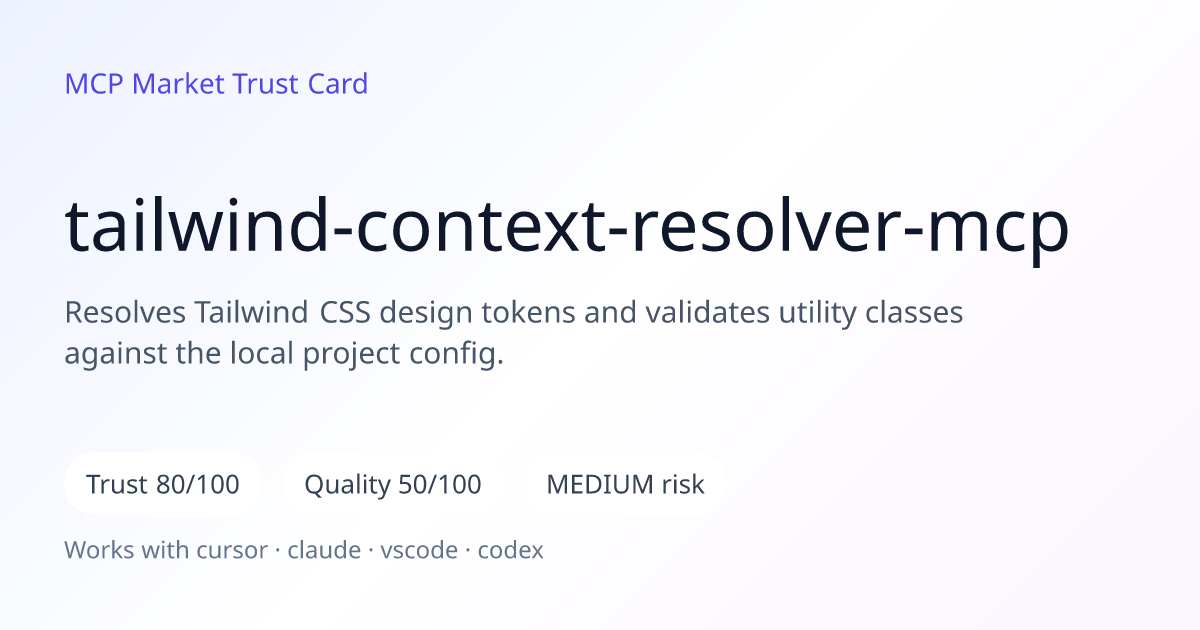 MCP Market Trust Card

tailwind-context-resolver-mcp

Resolves Tailwind CSS design tokens and validates utility classes against the local project config.

Trust 80/100

Quality 50/100

MEDIUM risk

Works with cursor · claude · vscode · codex